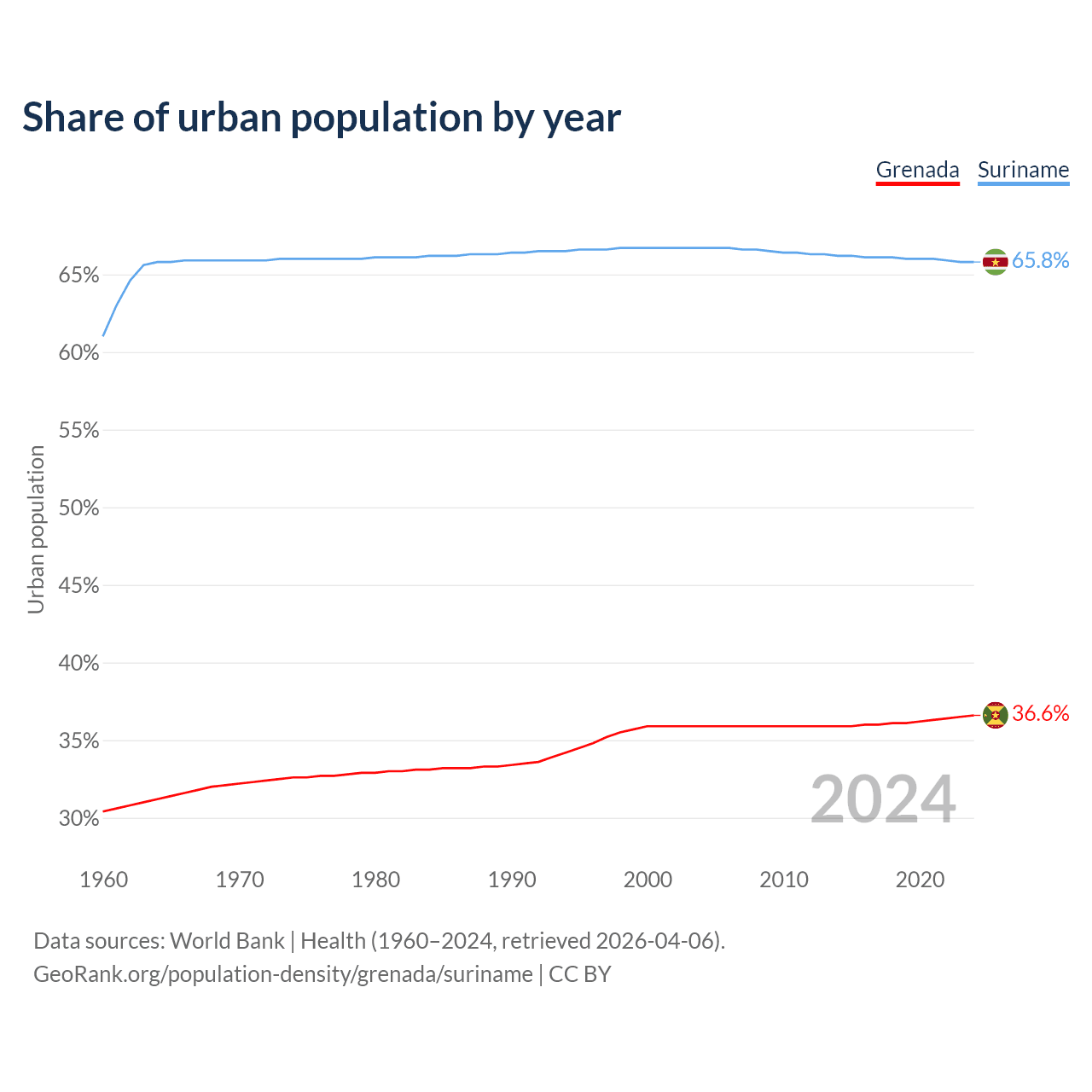 Share of urban population by year

Grenada Suriname

Urban population

65%
60%
55%
50%
45%
40%
35%
30%

65.8%
36.6%

2024

1960 1970 1980 1990 2000 2010 2020

Data sources: World Bank | Health (1960–2024, retrieved 2026-04-06).
GeoRank.org/population-density/grenada/suriname | CC BY